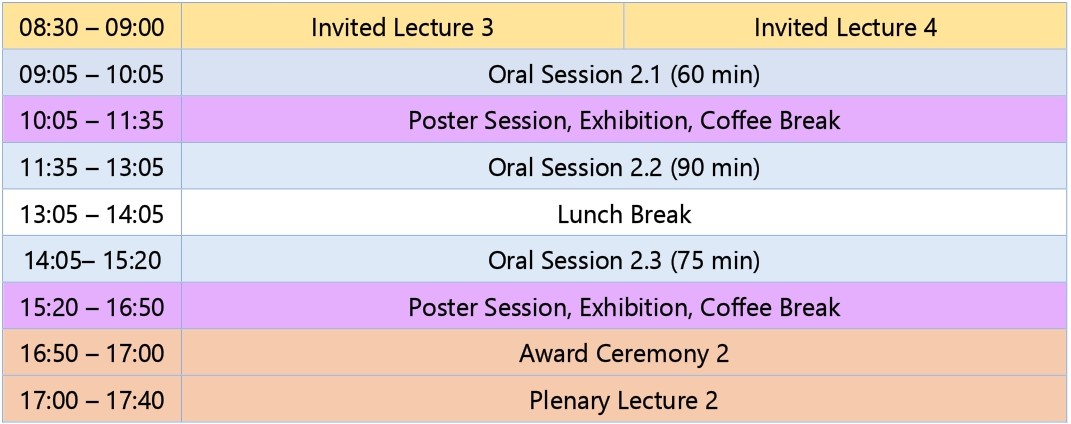 | 08:30 – 09:00 | Invited Lecture 3 | Invited Lecture 4 |
|---|---|---|
| 09:05 – 10:05 | Oral Session 2.1 (60 min) | |
| 10:05 – 11:35 | Poster Session, Exhibition, Coffee Break | |
| 11:35 – 13:05 | Oral Session 2.2 (90 min) | |
| 13:05 – 14:05 | Lunch Break | |
| 14:05– 15:20 | Oral Session 2.3 (75 min) | |
| 15:20 – 16:50 | Poster Session, Exhibition, Coffee Break | |
| 16:50 – 17:00 | Award Ceremony 2 | |
| 17:00 – 17:40 | Plenary Lecture 2 | |